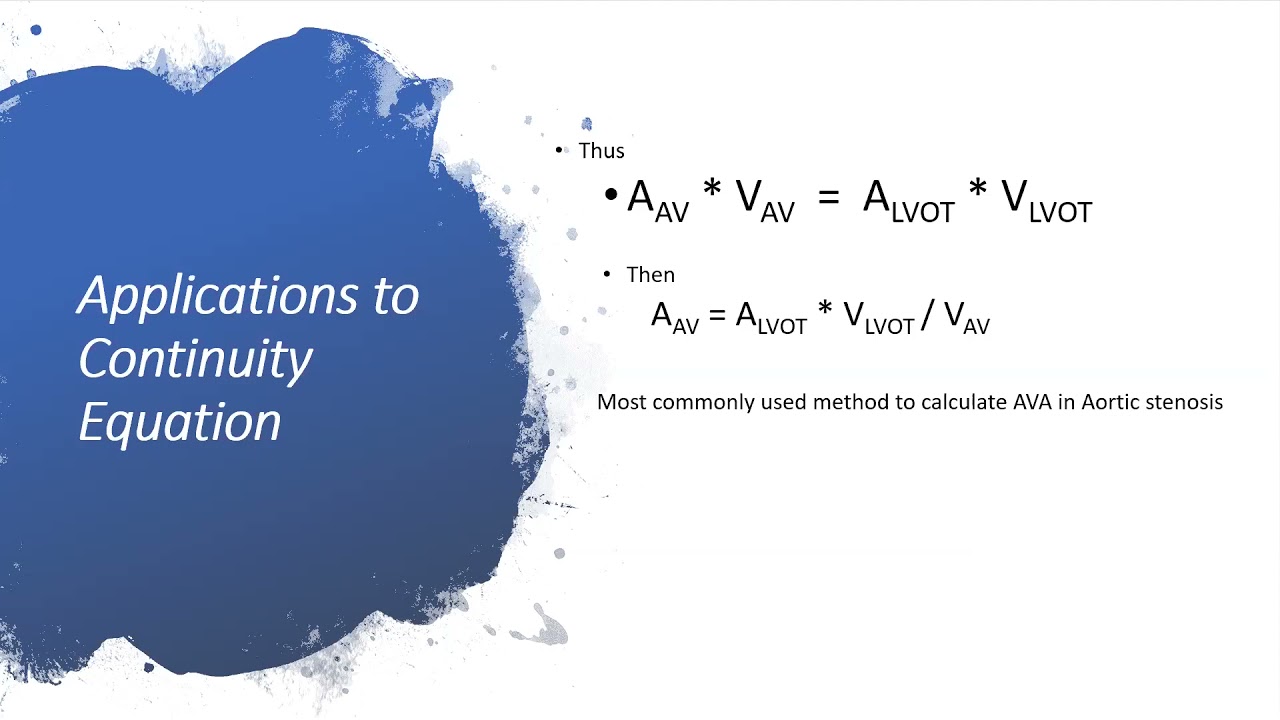 Applications to Continuity Equation

• Thus

• $A_{AV} * V_{AV} = A_{LVOT} * V_{LVOT}$

• Then

$A_{AV} = A_{LVOT} * V_{LVOT} / V_{AV}$

Most commonly used method to calculate AVA in Aortic stenosis